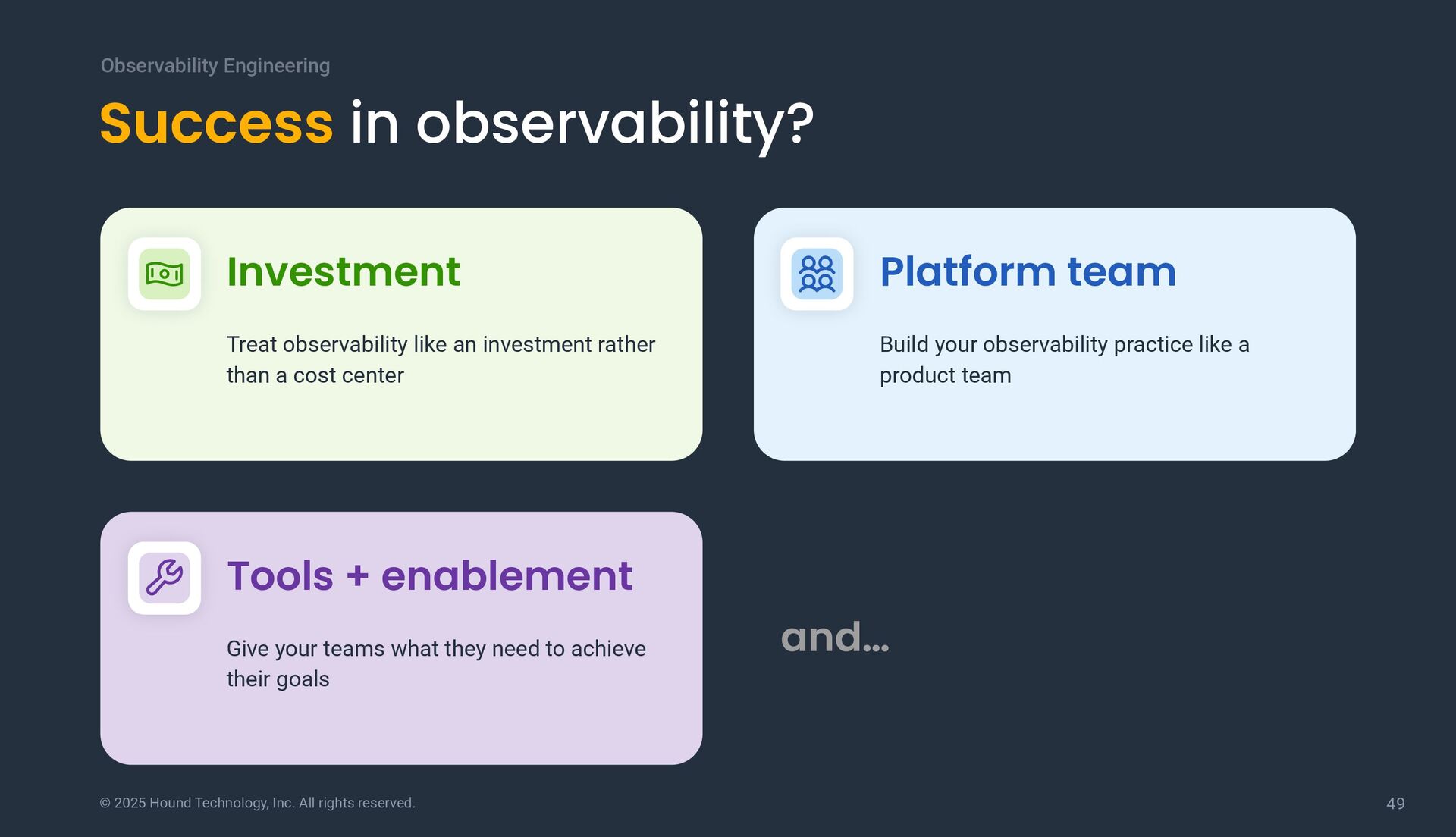 Observability Engineering

Success in observability?

Investment

Treat observability like an investment rather than a cost center

Platform team

Build your observability practice like a product team

Tools + enablement

Give your teams what they need to achieve their goals

and...

© 2025 Hound Technology, Inc. All rights reserved.

49